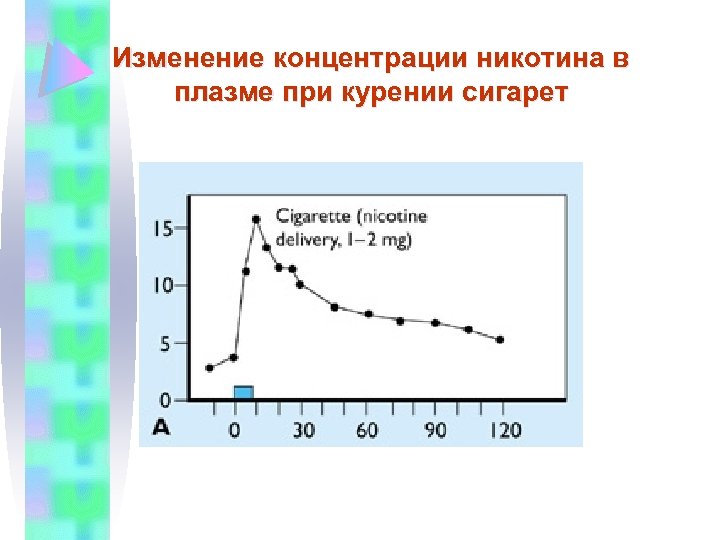 Изменение концентрации никотина в плазме при курении сигарет

Cigarette (nicotine delivery, 1–2 mg)

15
10
5
0

A
0
30
60
90
120